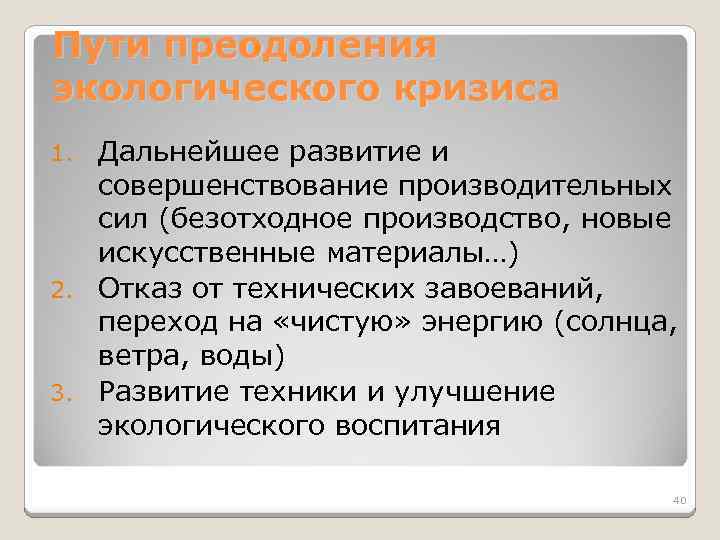 Пути преодоления экологического кризиса

1. Дальнейшее развитие и совершенствование производительных сил (безотходное производство, новые искусственные материалы…)
2. Отказ от технических завоеваний, переход на «чистую» энергию (солнца, ветра, воды)
3. Развитие техники и улучшение экологического воспитания

40